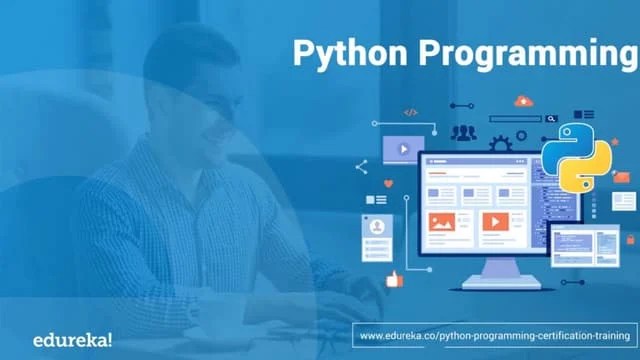 Python Programming

</>

edureka!

www.edureka.co/python-programming-certification-training